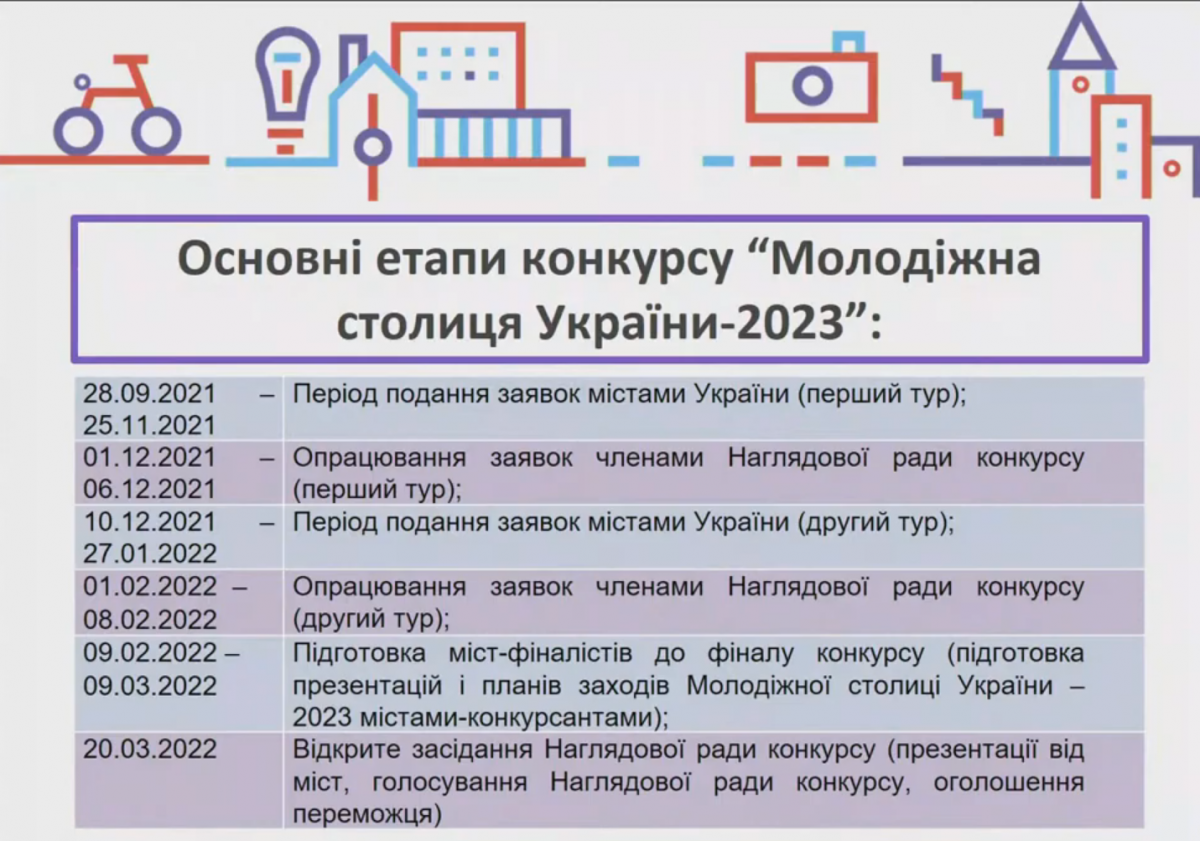 Основні етапи конкурсу “Молодіжна столиця України-2023”:

| | |
|---|---|
| 28.09.2021 – 25.11.2021 | Період подання заявок містами України (перший тур); |
| 01.12.2021 – 06.12.2021 | Опрацювання заявок членами Наглядової ради конкурсу (перший тур); |
| 10.12.2021 – 27.01.2022 | Період подання заявок містами України (другий тур); |
| 01.02.2022 – 08.02.2022 | Опрацювання заявок членами Наглядової ради конкурсу (другий тур); |
| 09.02.2022 – 09.03.2022 | Підготовка міст-фіналістів до фіналу конкурсу (підготовка презентацій і планів заходів Молодіжної столиці України – 2023 містами-конкурсантами); |
| 20.03.2022 | Відкрите засідання Наглядової ради конкурсу (презентації від міст, голосування Наглядової ради конкурсу, оголошення переможця) |